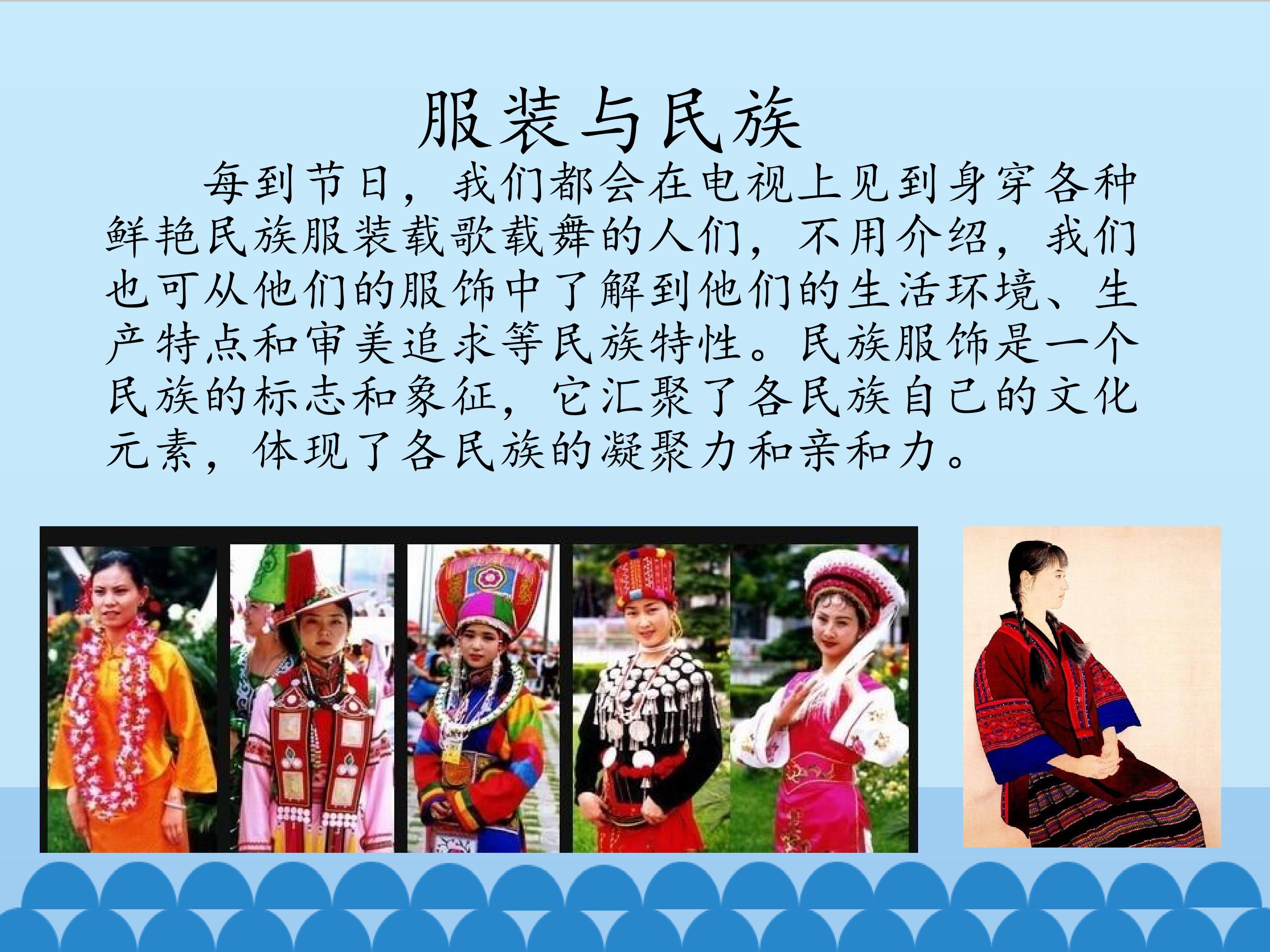 服装与民族

每到节日，我们都会在电视上见到身穿各种鲜艳民族服装载歌载舞的人们，不用介绍，我们也可从他们的服饰中了解到他们的生活环境、生产特点和审美追求等民族特性。民族服饰是一个民族的标志和象征，它汇聚了各民族自己的文化元素，体现了各民族的凝聚力和亲和力。